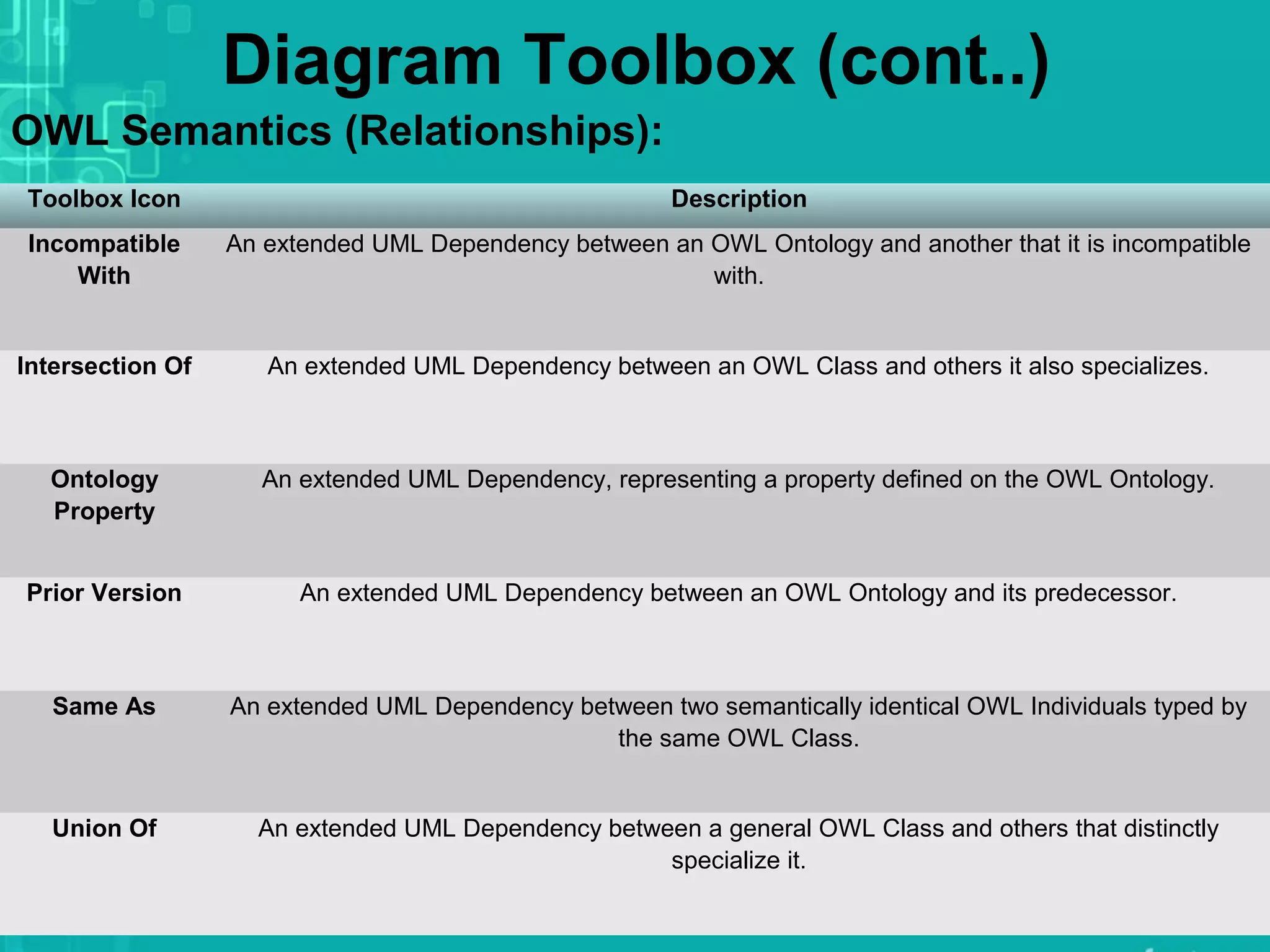 Diagram Toolbox (cont..)

OWL Semantics (Relationships):

| Toolbox Icon | Description |
|---|---|
| Incompatible With | An extended UML Dependency between an OWL Ontology and another that it is incompatible with. |
| Intersection Of | An extended UML Dependency between an OWL Class and others it also specializes. |
| Ontology Property | An extended UML Dependency, representing a property defined on the OWL Ontology. |
| Prior Version | An extended UML Dependency between an OWL Ontology and its predecessor. |
| Same As | An extended UML Dependency between two semantically identical OWL Individuals typed by the same OWL Class. |
| Union Of | An extended UML Dependency between a general OWL Class and others that distinctly specialize it. |